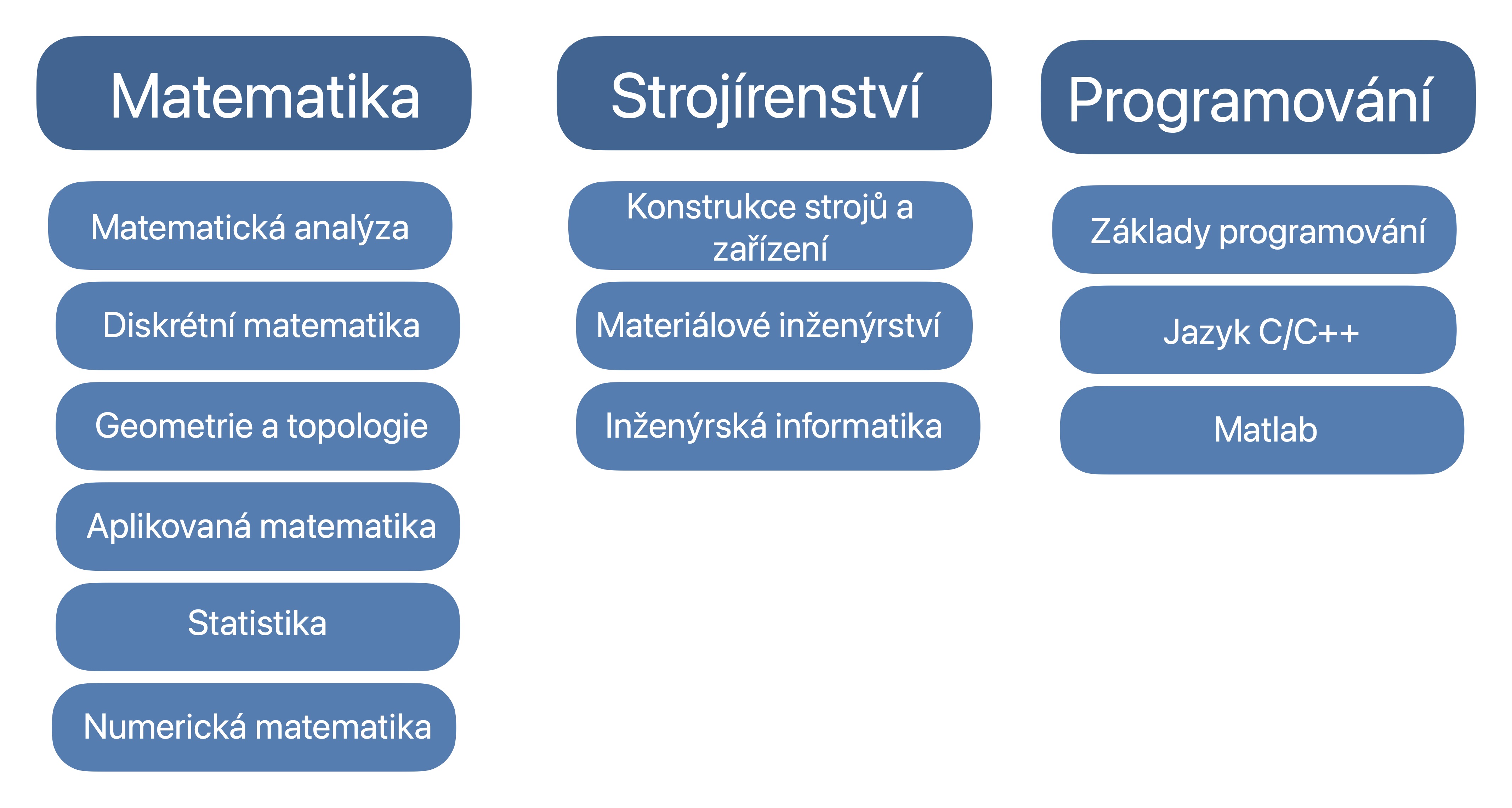 Matematika

Matematická analýza

Diskrétní matematika

Geometrie a topologie

Aplikovaná matematika

Statistika

Numerická matematika

Strojírenství

Konstrukce strojů a zařízení

Materiálové inženýrství

Inženýrská informatika

Programování

Základy programování

Jazyk C/C++

Matlab